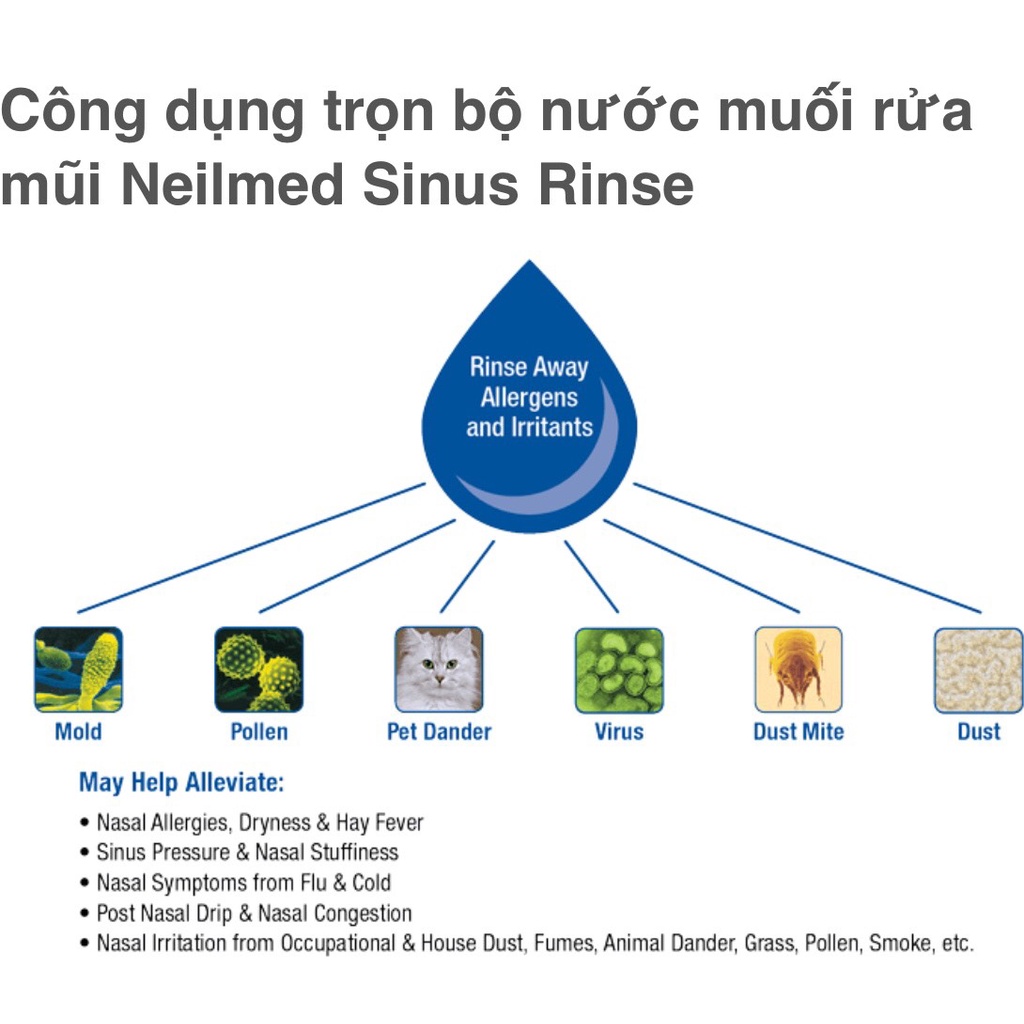 Công dụng trọn bộ nước muối rửa mũi Neilmed Sinus Rinse

Rinse Away Allergens and Irritants

Mold
Pollen
Pet Dander
Virus
Dust Mite
Dust

May Help Alleviate:

• Nasal Allergies, Dryness & Hay Fever
• Sinus Pressure & Nasal Stuffiness
• Nasal Symptoms from Flu & Cold
• Post Nasal Drip & Nasal Congestion
• Nasal Irritation from Occupational & House Dust, Fumes, Animal Dander, Grass, Pollen, Smoke, etc.